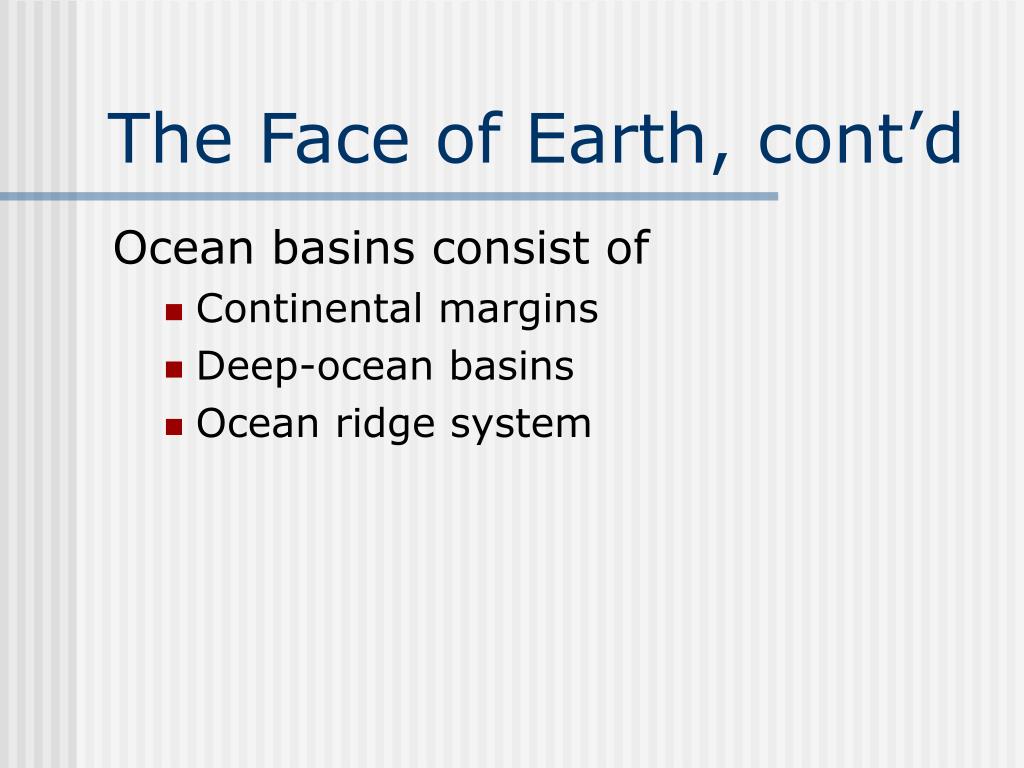 The Face of Earth, cont’d

Ocean basins consist of

- Continental margins
- Deep-ocean basins
- Ocean ridge system